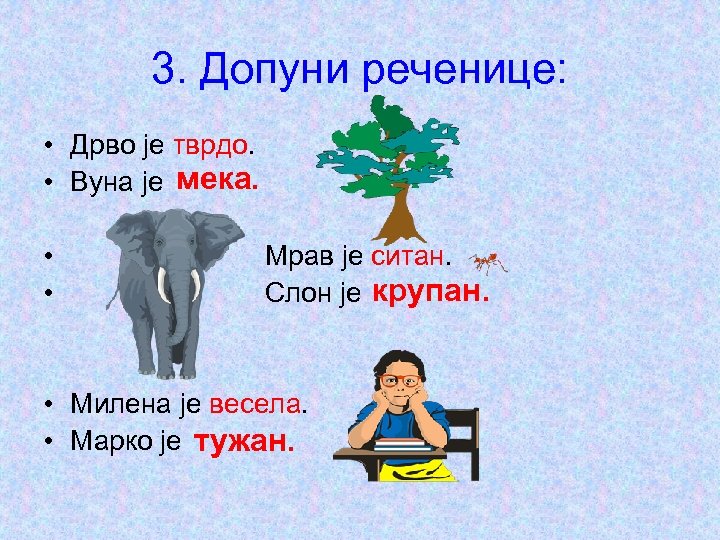 3. Допуни реченице:

• Дрво је тврдо.
• Вуна је мека.

• Мрав је ситан.
• Слон је крупан.

• Милена је весела.
• Марко је тужан.